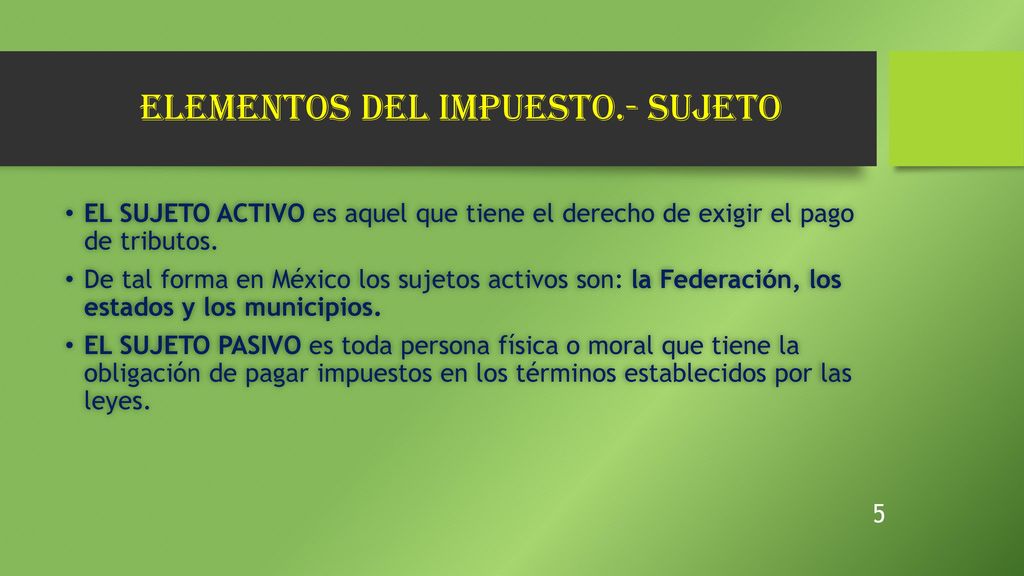 ELEMENTOS DEL IMPUESTO.- SUJETO

• EL SUJETO ACTIVO es aquel que tiene el derecho de exigir el pago de tributos.

• De tal forma en México los sujetos activos son: la Federación, los estados y los municipios.

• EL SUJETO PASIVO es toda persona física o moral que tiene la obligación de pagar impuestos en los términos establecidos por las leyes.

5